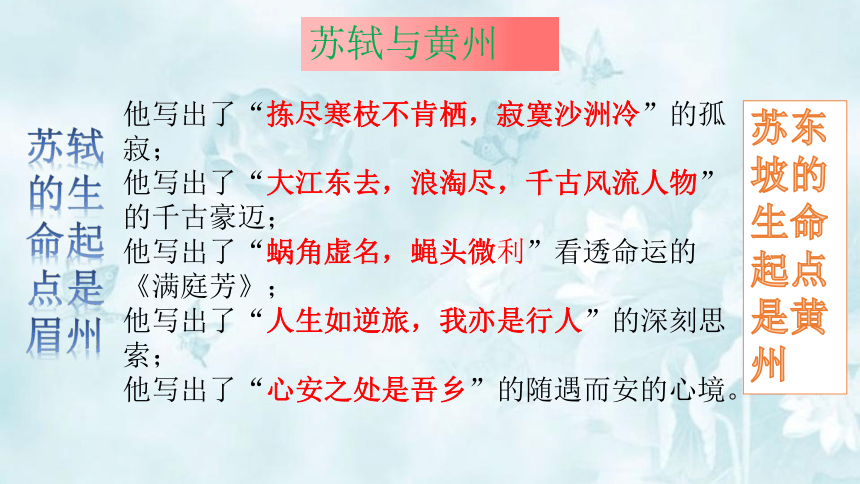 苏轼与黄州

苏轼的生命起点是眉州

他写出了“拣尽寒枝不肯栖，寂寞沙洲冷”的孤寂；
他写出了“大江东去，浪淘尽，千古风流人物”的千古豪迈；
他写出了“蜗角虚名，蝇头微利”看透命运的《满庭芳》；
他写出了“人生如逆旅，我亦是行人”的深刻思索；
他写出了“心安之处是吾乡”的随遇而安的心境。

苏东坡的生命起点是黄州